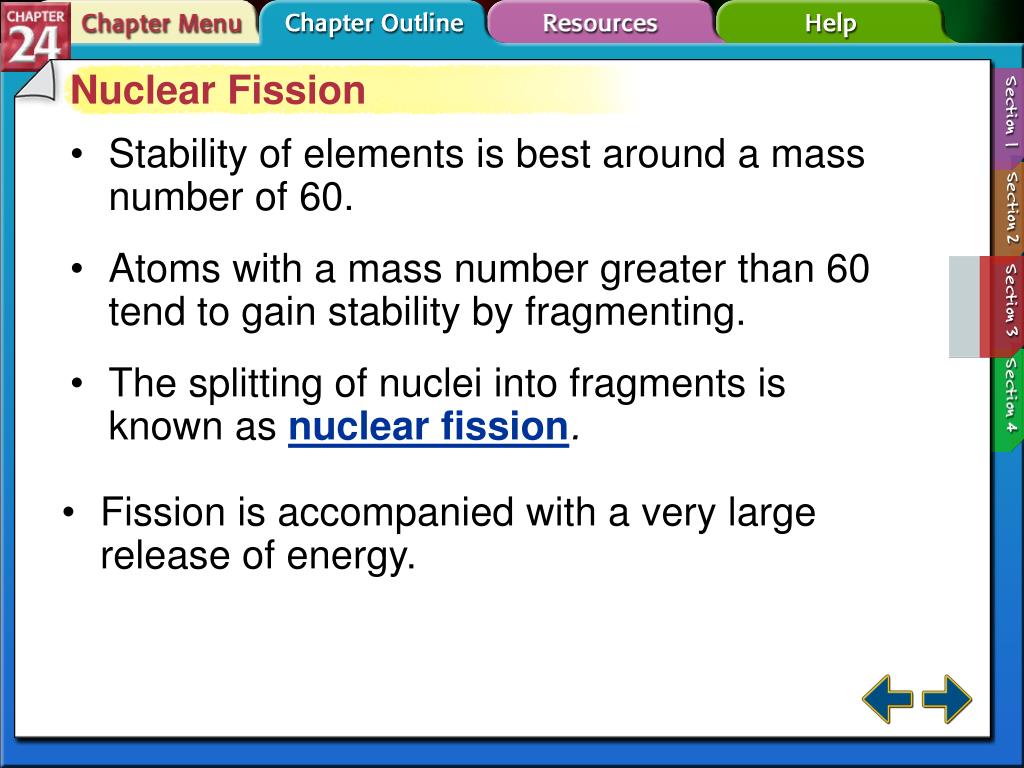 CHAPTER 24

Chapter Menu

Chapter Outline

Resources

Help

Nuclear Fission

• Stability of elements is best around a mass number of 60.

• Atoms with a mass number greater than 60 tend to gain stability by fragmenting.

• The splitting of nuclei into fragments is known as nuclear fission.

• Fission is accompanied with a very large release of energy.

Section 1

Section 2

Section 3

Section 4